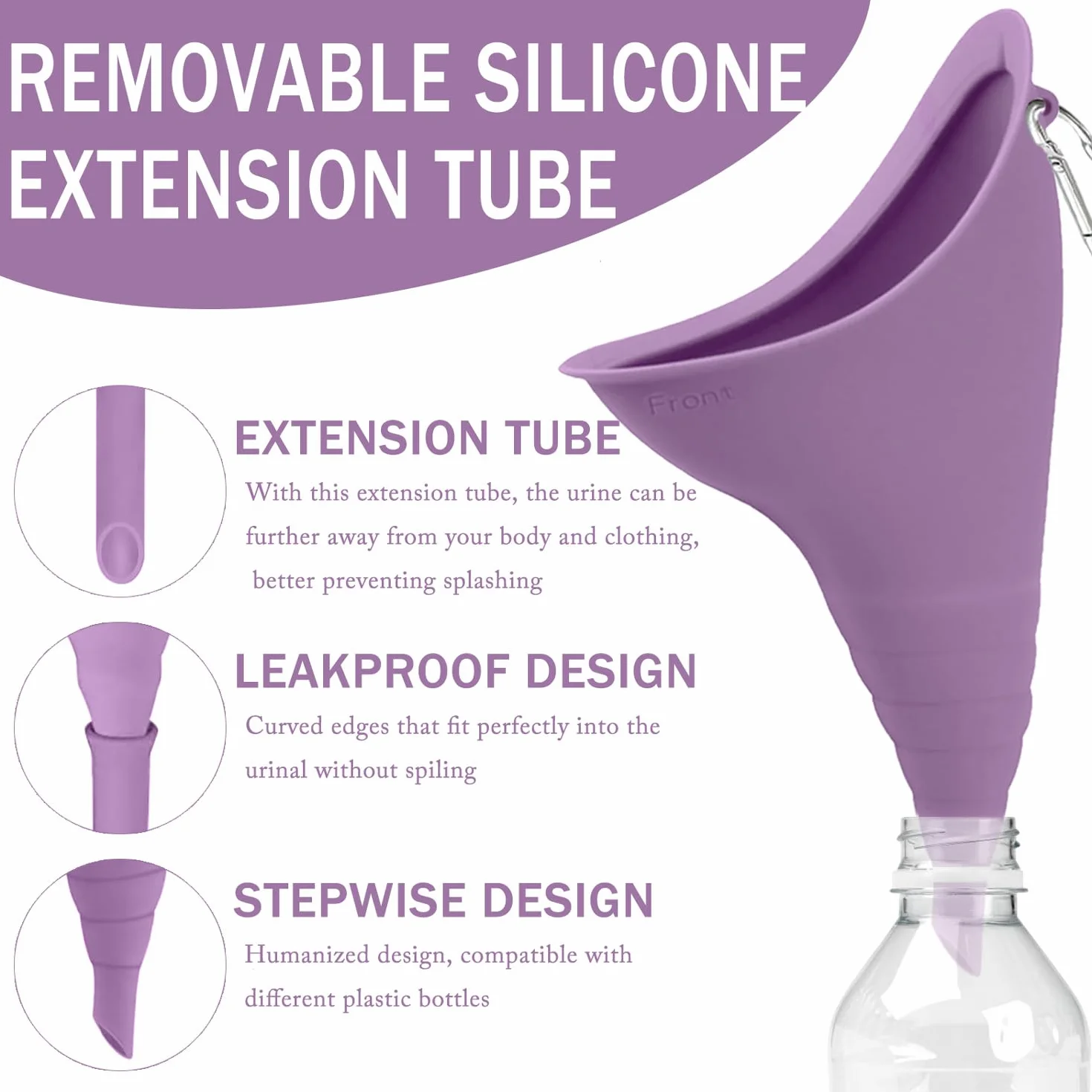 REMOVABLE SILICONE EXTENSION TUBE

Front

EXTENSION TUBE

With this extension tube, the urine can be further away from your body and clothing, better preventing splashing

LEAKPROOF DESIGN

Curved edges that fit perfectly into the urinal without spiling

STEPWISE DESIGN

Humanized design, compatible with different plastic bottles